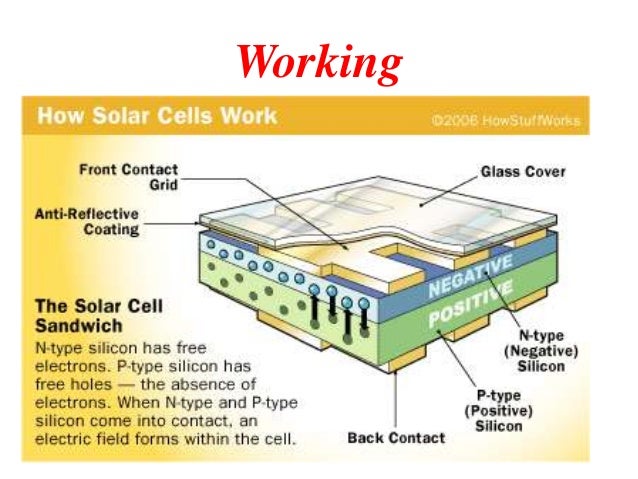 Working

How Solar Cells Work

©2006 HowStuffWorks

Front Contact Grid

Glass Cover

Anti-Reflective Coating

NEGATIVE

POSITIVE

The Solar Cell Sandwich

N-type silicon has free electrons. P-type silicon has free holes — the absence of electrons. When N-type and P-type silicon come into contact, an electric field forms within the cell.

N-type (Negative) Silicon

P-type (Positive) Silicon

Back Contact